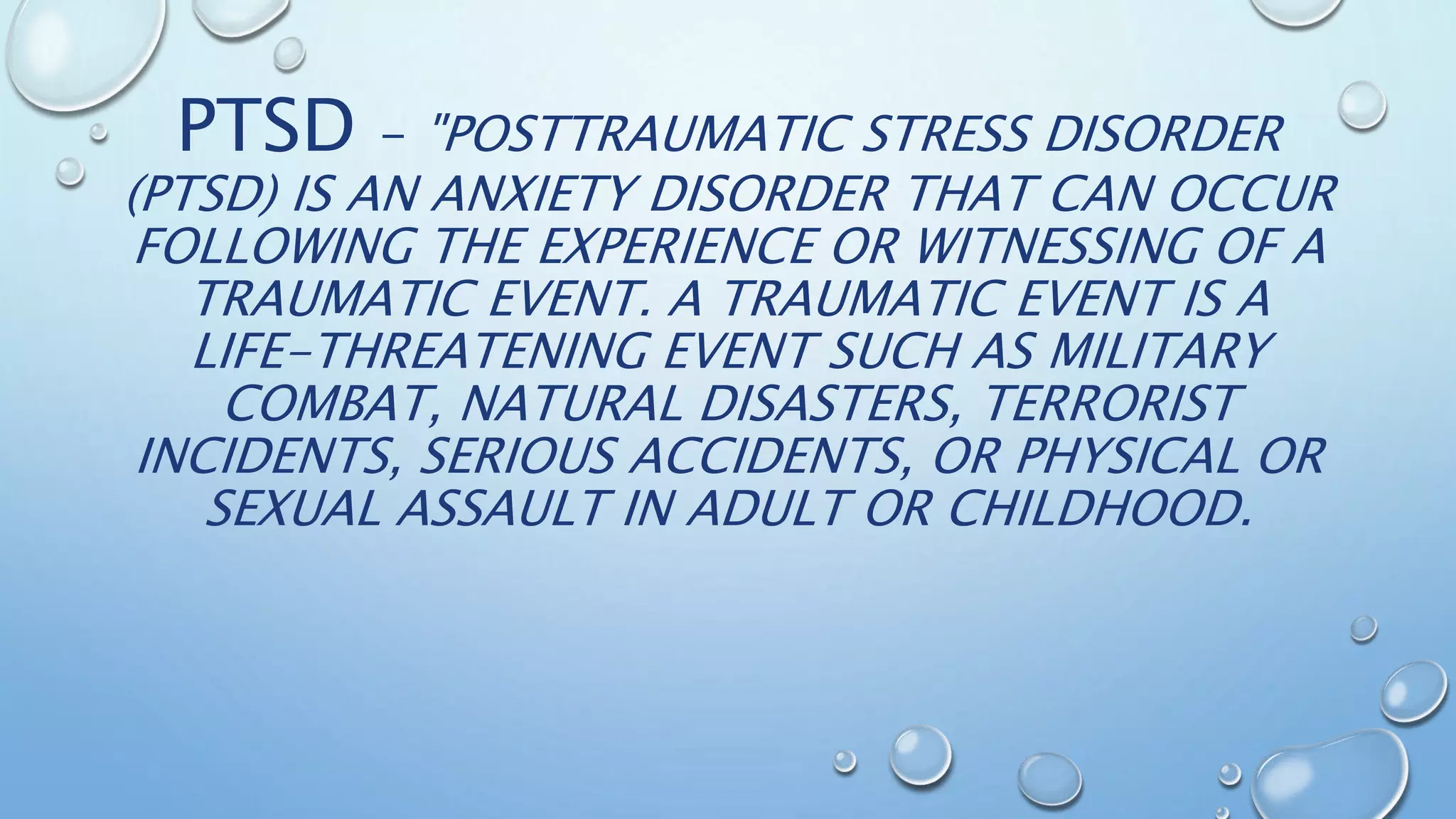 PTSD – "POSTTRAUMATIC STRESS DISORDER (PTSD) IS AN ANXIETY DISORDER THAT CAN OCCUR FOLLOWING THE EXPERIENCE OR WITNESSING OF A TRAUMATIC EVENT. A TRAUMATIC EVENT IS A LIFE-THREATENING EVENT SUCH AS MILITARY COMBAT, NATURAL DISASTERS, TERRORIST INCIDENTS, SERIOUS ACCIDENTS, OR PHYSICAL OR SEXUAL ASSAULT IN ADULT OR CHILDHOOD.